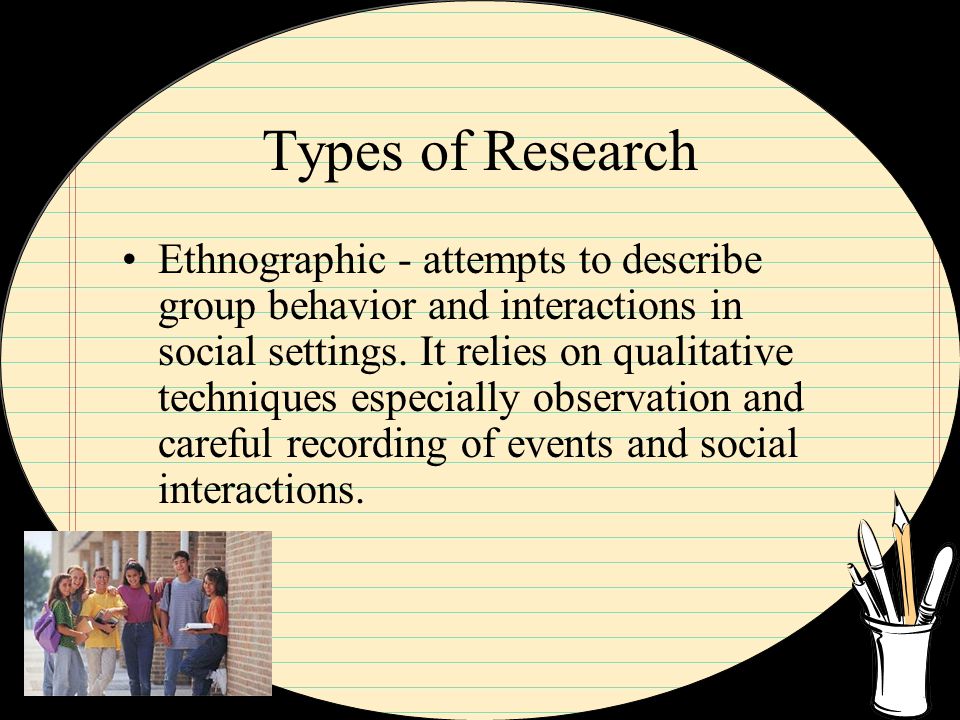 Types of Research

• Ethnographic - attempts to describe group behavior and interactions in social settings. It relies on qualitative techniques especially observation and careful recording of events and social interactions.